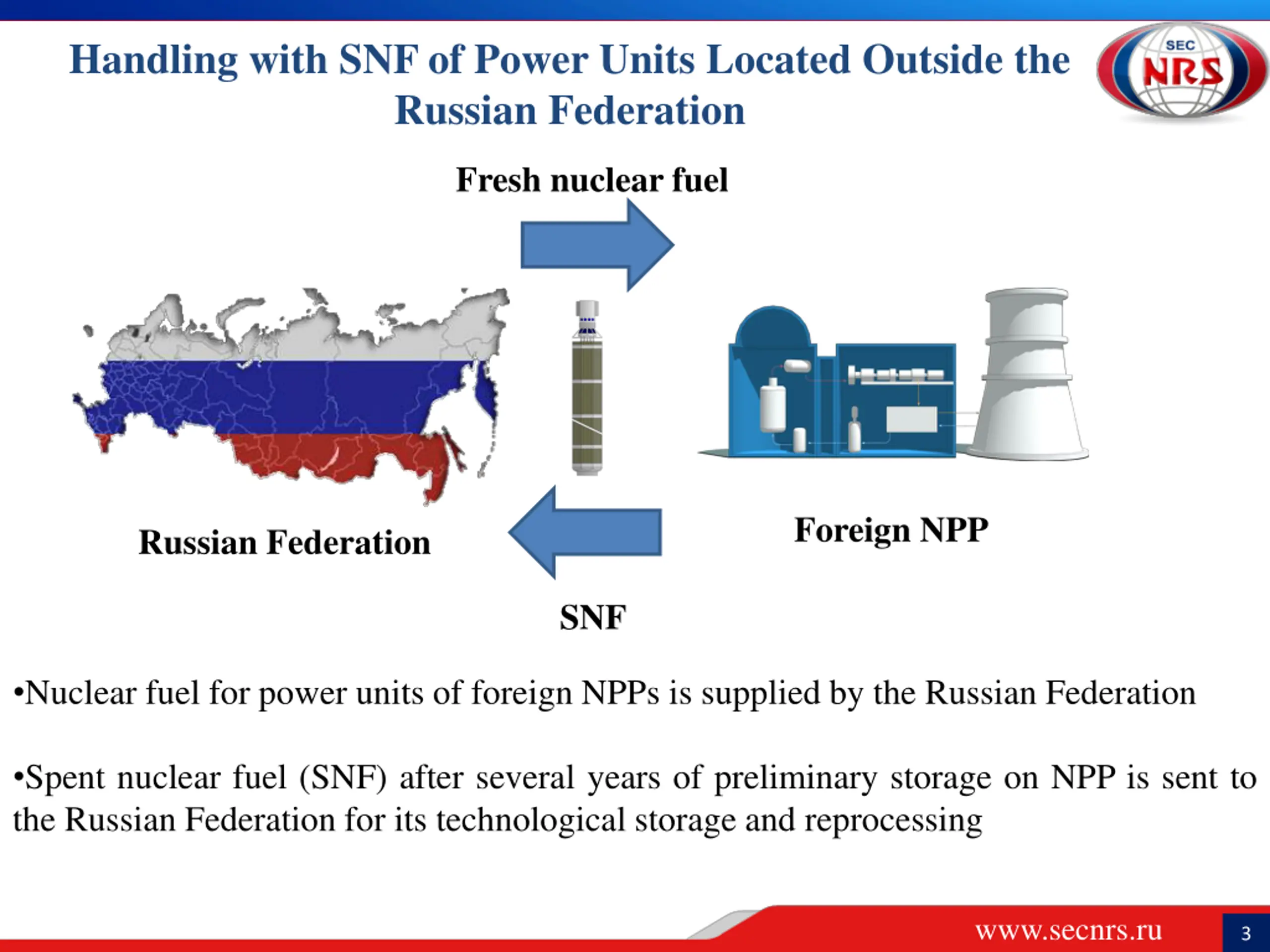 Handling with SNF of Power Units Located Outside the Russian Federation

SEC NRS

Fresh nuclear fuel

Russian Federation

Foreign NPP

SNF

•Nuclear fuel for power units of foreign NPPs is supplied by the Russian Federation

•Spent nuclear fuel (SNF) after several years of preliminary storage on NPP is sent to the Russian Federation for its technological storage and reprocessing

www.secnrs.ru

3